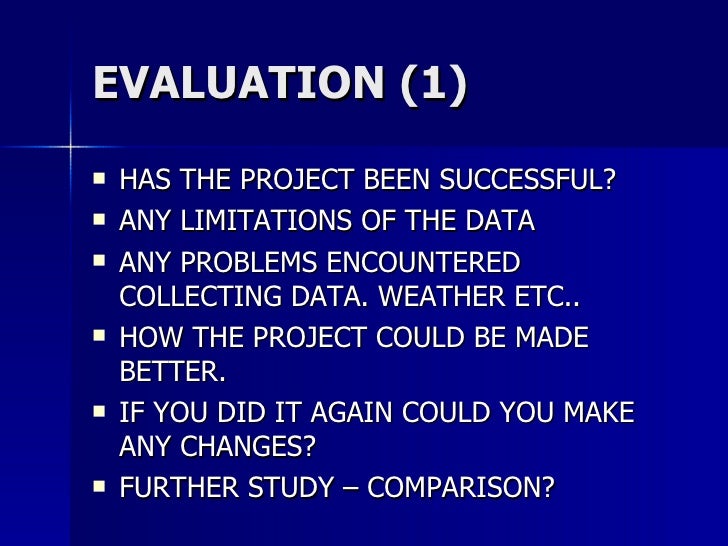 EVALUATION (1)

- HAS THE PROJECT BEEN SUCCESSFUL?
- ANY LIMITATIONS OF THE DATA
- ANY PROBLEMS ENCOUNTERED COLLECTING DATA. WEATHER ETC..
- HOW THE PROJECT COULD BE MADE BETTER.
- IF YOU DID IT AGAIN COULD YOU MAKE ANY CHANGES?
- FURTHER STUDY – COMPARISON?